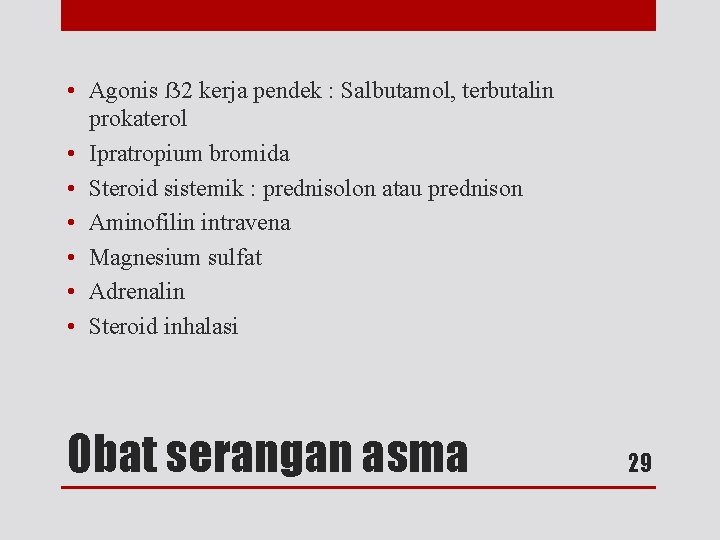 • Agonis ß2 kerja pendek : Salbutamol, terbutalin prokaterol
• Ipratropium bromida
• Steroid sistemik : prednisolon atau prednison
• Aminofilin intravena
• Magnesium sulfat
• Adrenalin
• Steroid inhalasi

Obat serangan asma

29